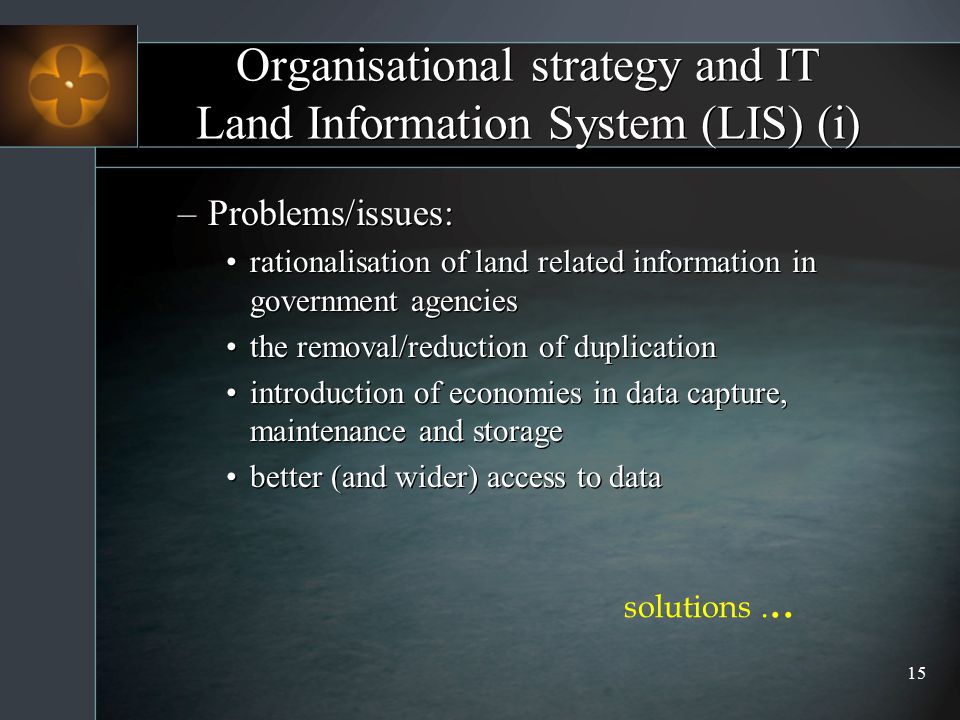 Organisational strategy and IT
Land Information System (LIS) (i)

– Problems/issues:

• rationalisation of land related information in government agencies

• the removal/reduction of duplication

• introduction of economies in data capture, maintenance and storage

• better (and wider) access to data

solutions …

15